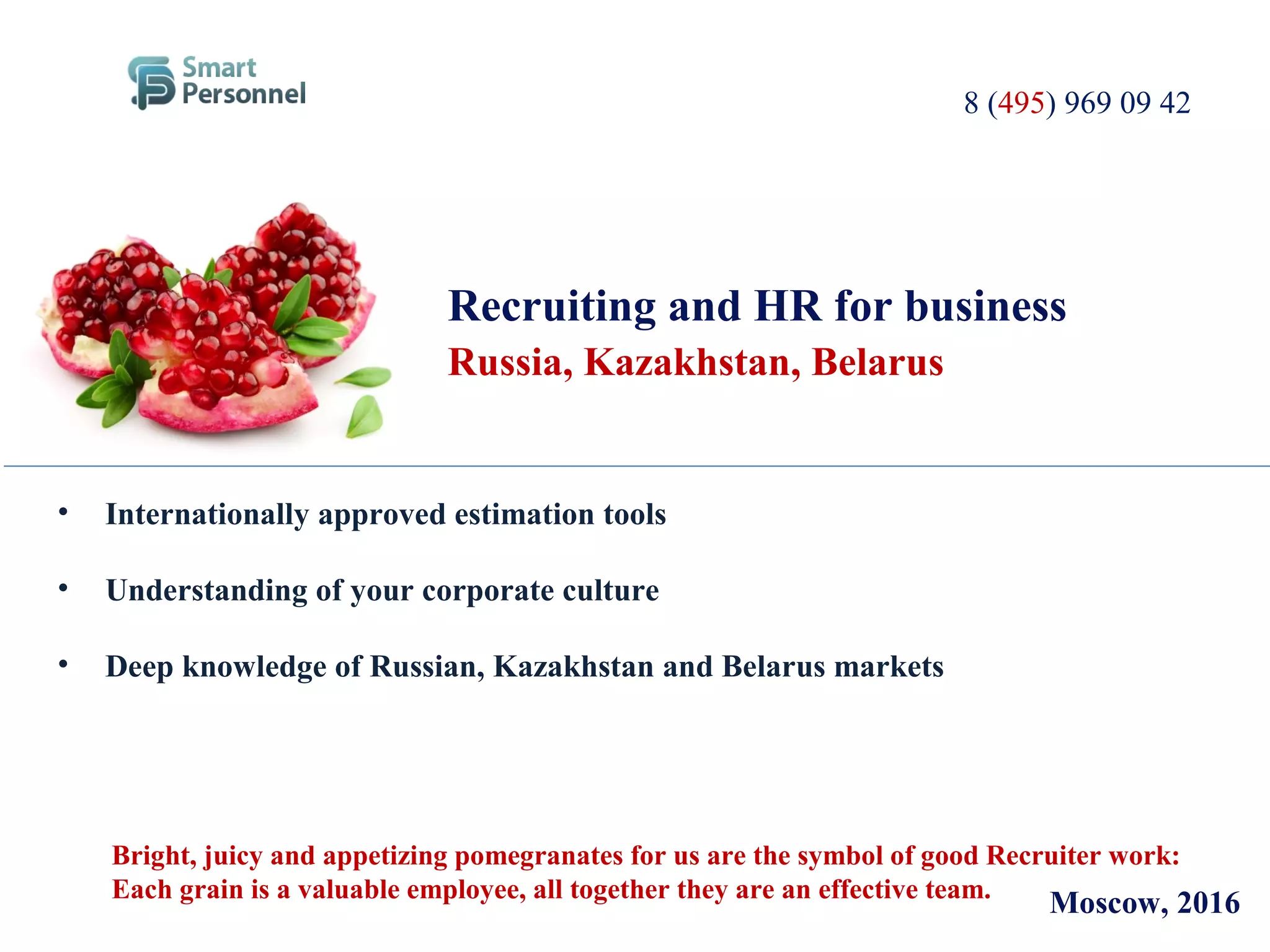 Smart Personnel

8 (495) 969 09 42

Recruiting and HR for business
Russia, Kazakhstan, Belarus

• Internationally approved estimation tools

• Understanding of your corporate culture

• Deep knowledge of Russian, Kazakhstan and Belarus markets

Bright, juicy and appetizing pomegranates for us are the symbol of good Recruiter work:
Each grain is a valuable employee, all together they are an effective team.

Moscow, 2016